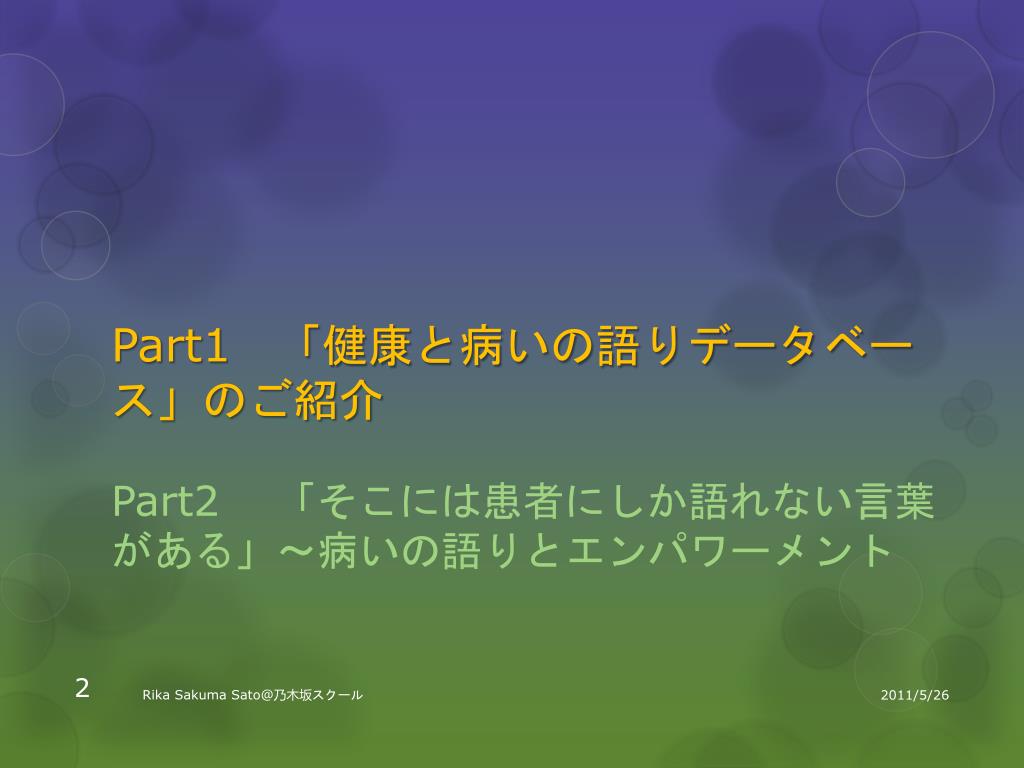 Part1　「健康と病いの語りデータベース」のご紹介

Part2　「そこには患者にしか語れない言葉がある」～病いの語りとエンパワーメント

2

Rika Sakuma Sato@乃木坂スクール

2011/5/26